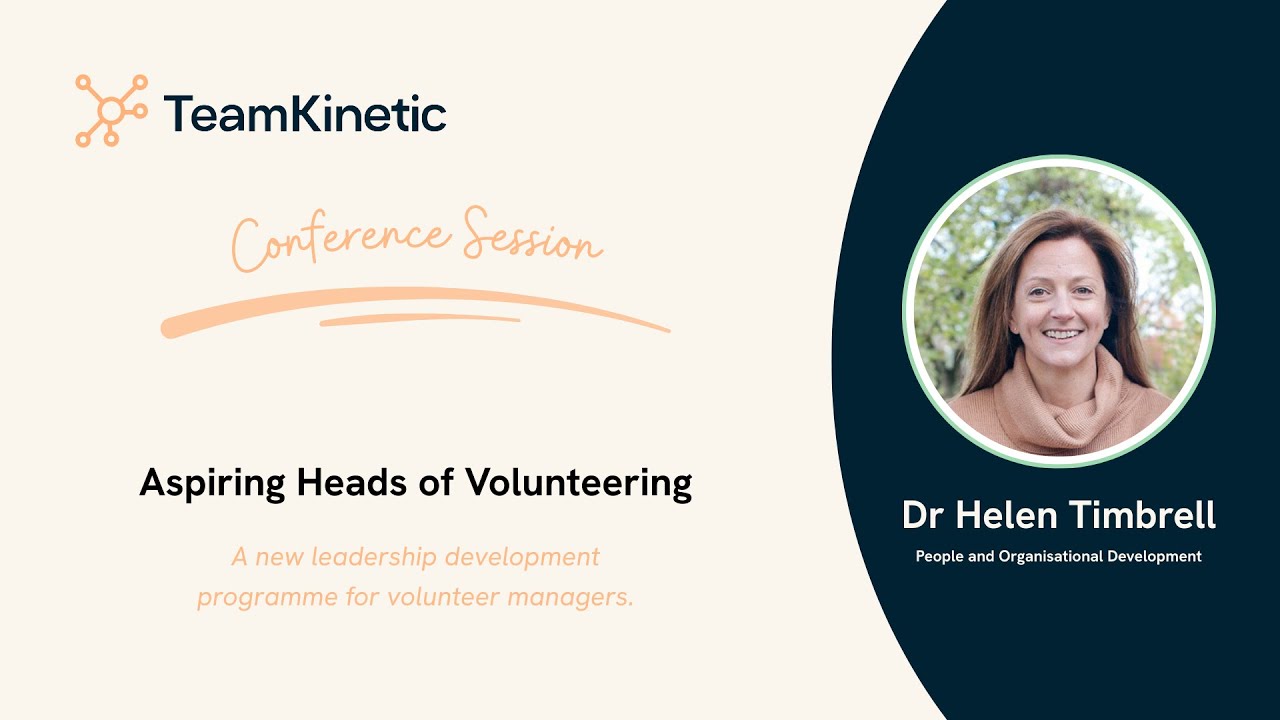 TeamKinetic

Conference Session

Aspiring Heads of Volunteering

A new leadership development programme for volunteer managers.

Dr Helen Timbrell

People and Organisational Development